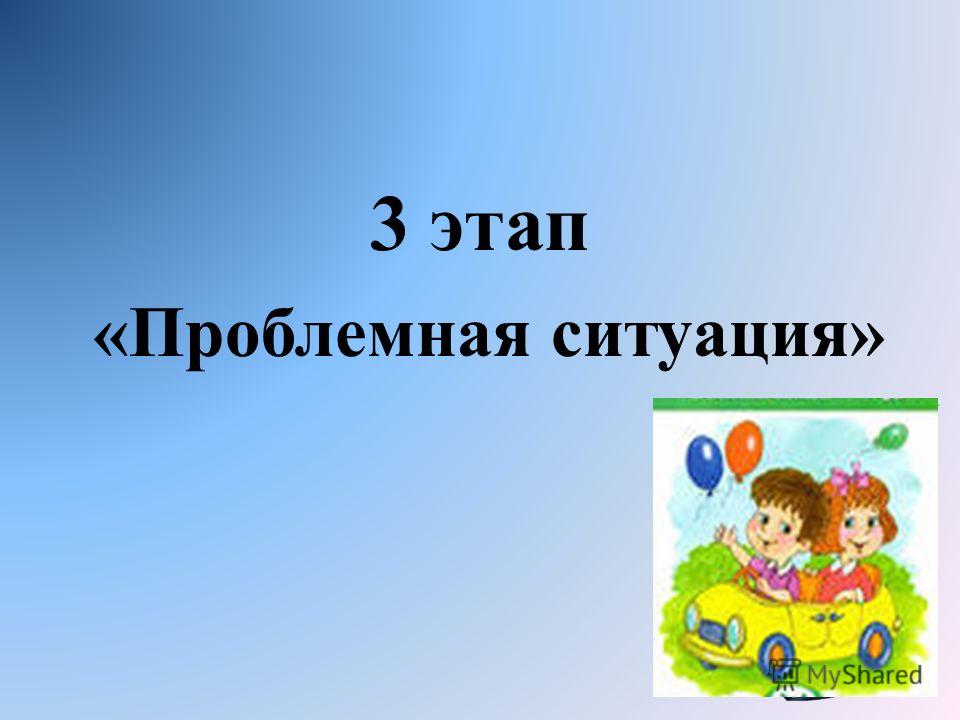 3 этап
«Проблемная ситуация»

MyShared